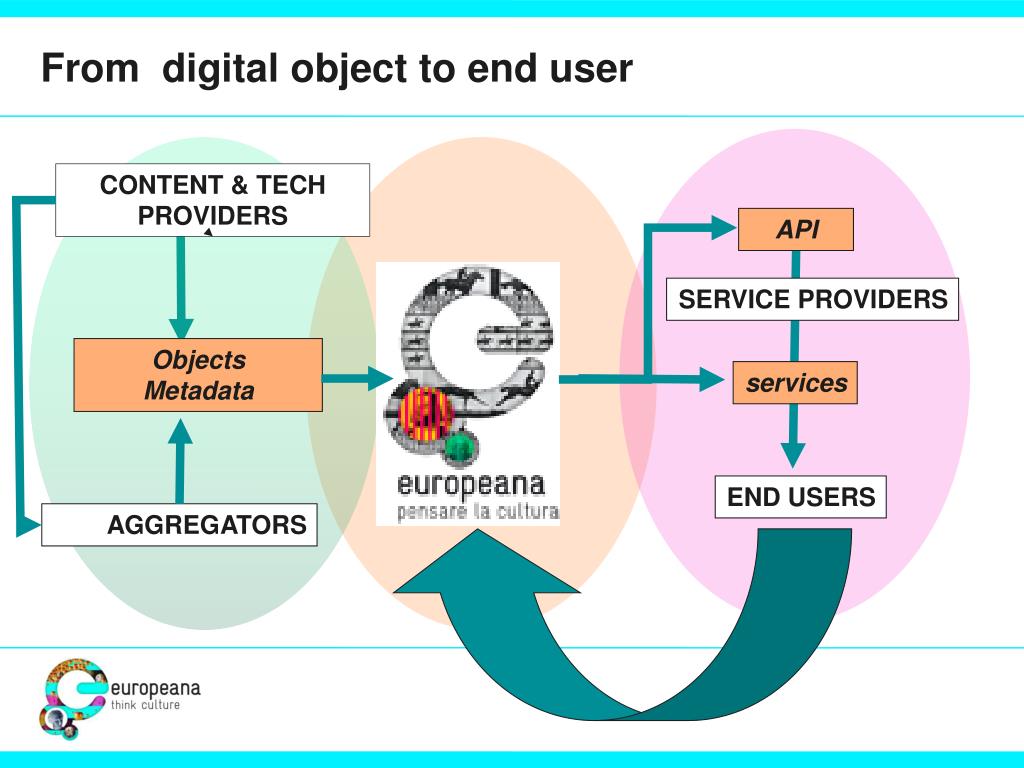 From digital object to end user

CONTENT & TECH PROVIDERS

Objects Metadata

AGGREGATORS

europeana
pensare la cultura

API

SERVICE PROVIDERS

services

END USERS

europeana
think culture